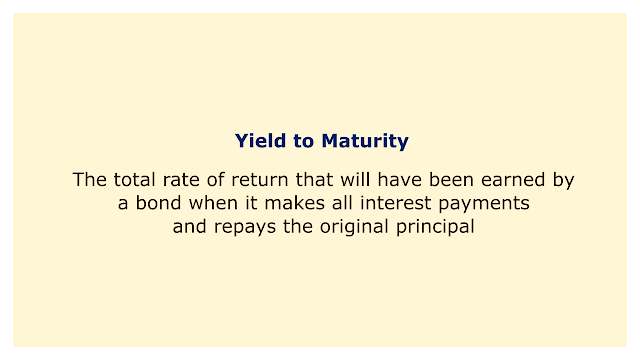 Yield to Maturity

The total rate of return that will have been earned by a bond when it makes all interest payments and repays the original principal